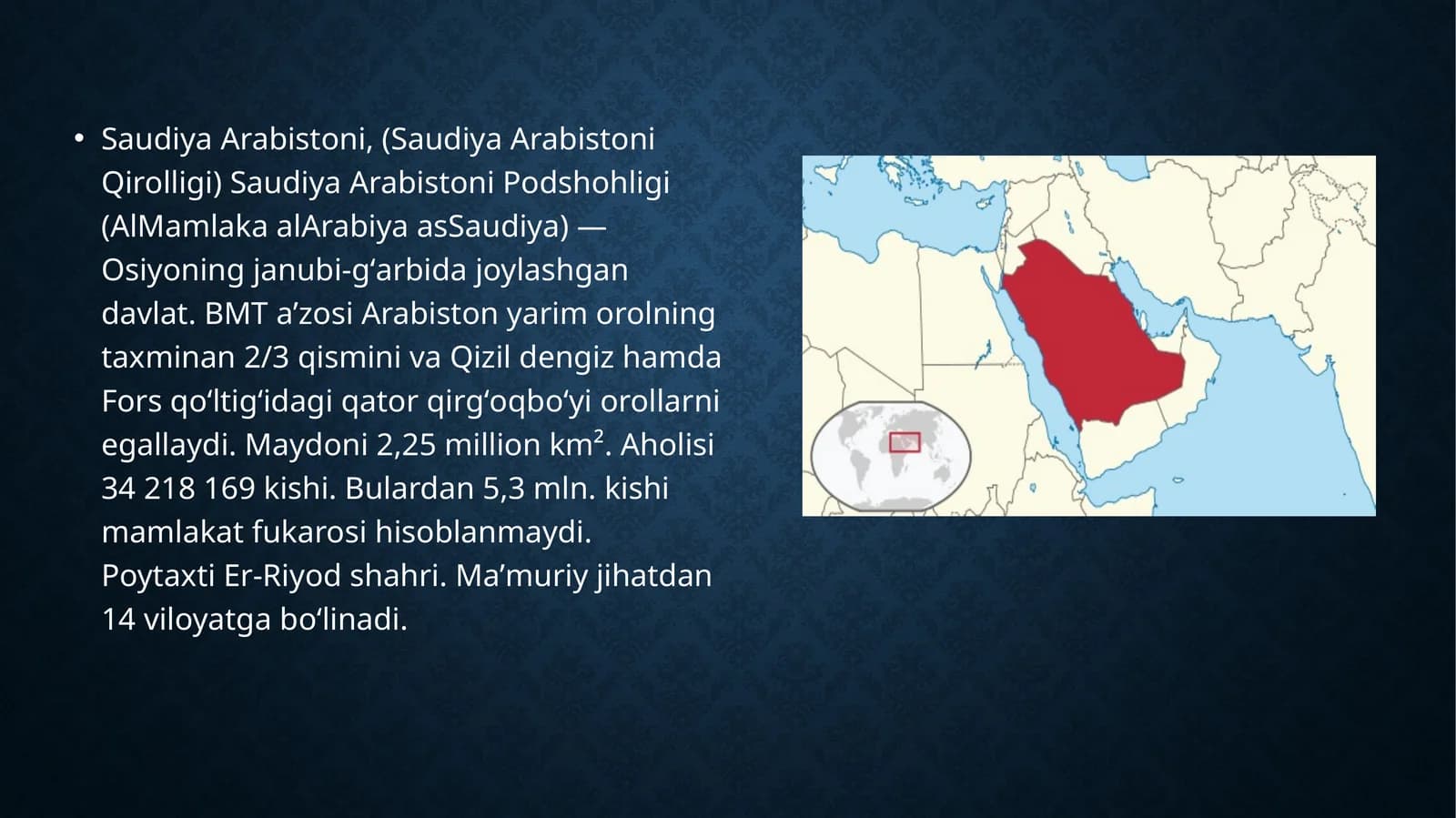 • Saudiya Arabistoni, (Saudiya Arabistoni Qirolligi) Saudiya Arabistoni Podshohligi (AlMamlaka alArabiya asSaudiya) — Osiyoning janubi-gʻarbida joylashgan davlat. BMT aʼzosi Arabiston yarim orolning taxminan 2/3 qismini va Qizil dengiz hamda Fors qoʻltigʻidagi qator qirgʻoqboʻyi orollarni egallaydi. Maydoni 2,25 million km². Aholisi 34 218 169 kishi. Bulardan 5,3 mln. kishi mamlakat fukarosi hisoblanmaydi. Poytaxti Er-Riyod shahri. Maʼmuriy jihatdan 14 viloyatga boʻlinadi.